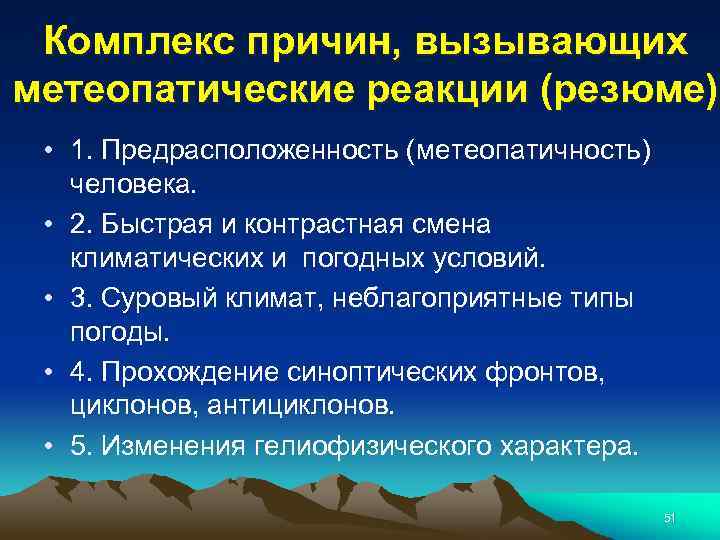 Комплекс причин, вызывающих метеопатические реакции (резюме)

• 1. Предрасположенность (метеопатичность) человека.
• 2. Быстрая и контрастная смена климатических и погодных условий.
• 3. Суровый климат, неблагоприятные типы погоды.
• 4. Прохождение синоптических фронтов, циклонов, антициклонов.
• 5. Изменения гелиофизического характера.

51